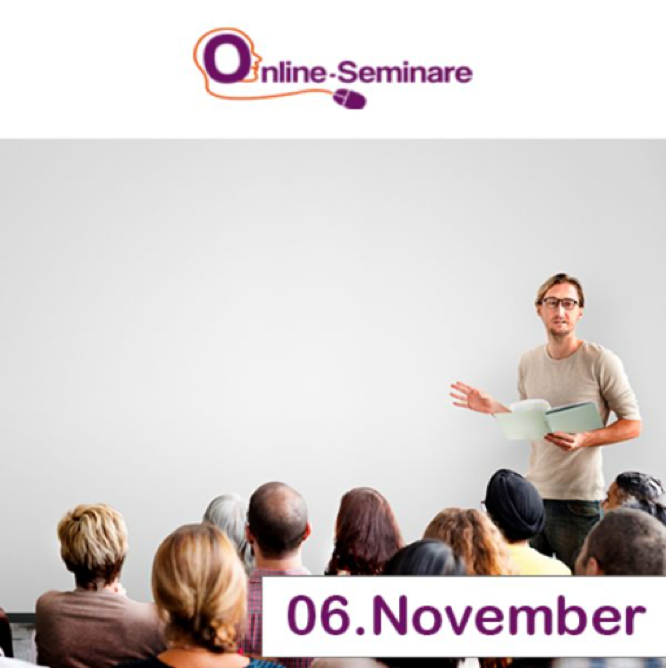 Online-Seminare

06.November